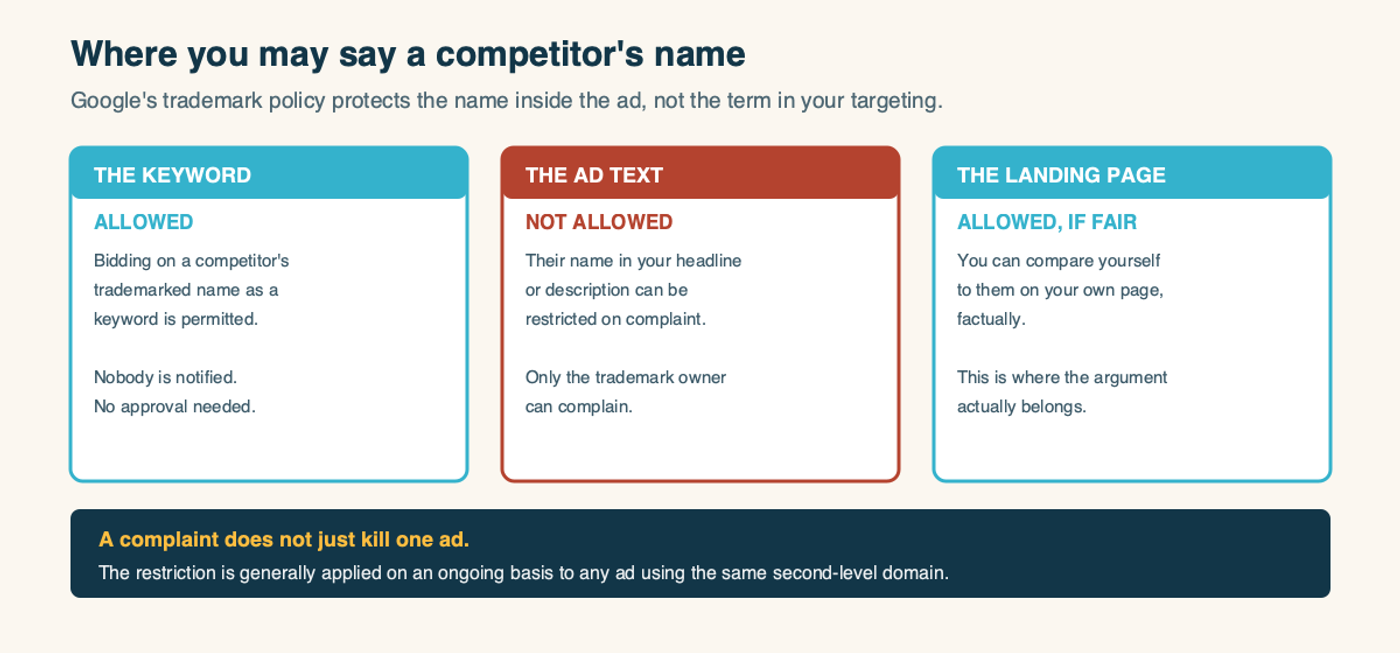 Where you may say a competitor's name

Google's trademark policy protects the name inside the ad, not the term in your targeting.

THE KEYWORD

ALLOWED

Bidding on a competitor's trademarked name as a keyword is permitted.

Nobody is notified. No approval needed.

THE AD TEXT

NOT ALLOWED

Their name in your headline or description can be restricted on complaint.

Only the trademark owner can complain.

THE LANDING PAGE

ALLOWED, IF FAIR

You can compare yourself to them on your own page, factually.

This is where the argument actually belongs.

A complaint does not just kill one ad.

The restriction is generally applied on an ongoing basis to any ad using the same second-level domain.